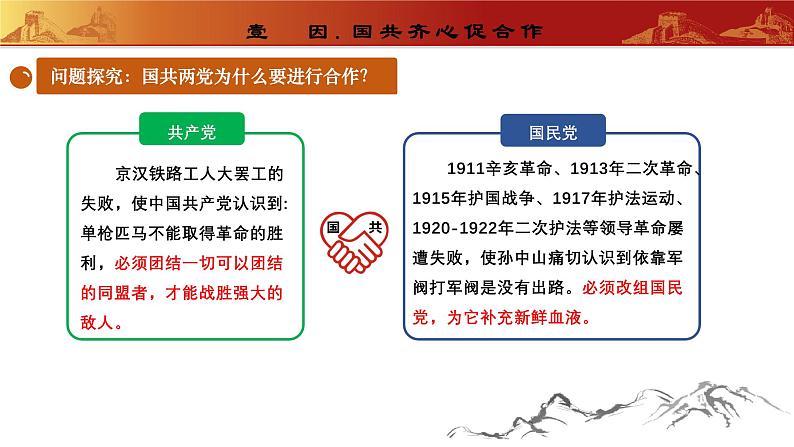 壹　因．国共齐心促合作

问题探究：国共两党为什么要进行合作？

共产党

京汉铁路工人大罢工的失败，使中国共产党认识到：单枪匹马不能取得革命的胜利，必须团结一切可以团结的同盟者，才能战胜强大的敌人。

国　共

国民党

1911辛亥革命、1913年二次革命、1915年护国战争、1917年护法运动、1920-1922年二次护法等领导革命屡遭失败，使孙中山痛切认识到依靠军阀打军阀是没有出路。必须改组国民党，为它补充新鲜血液。